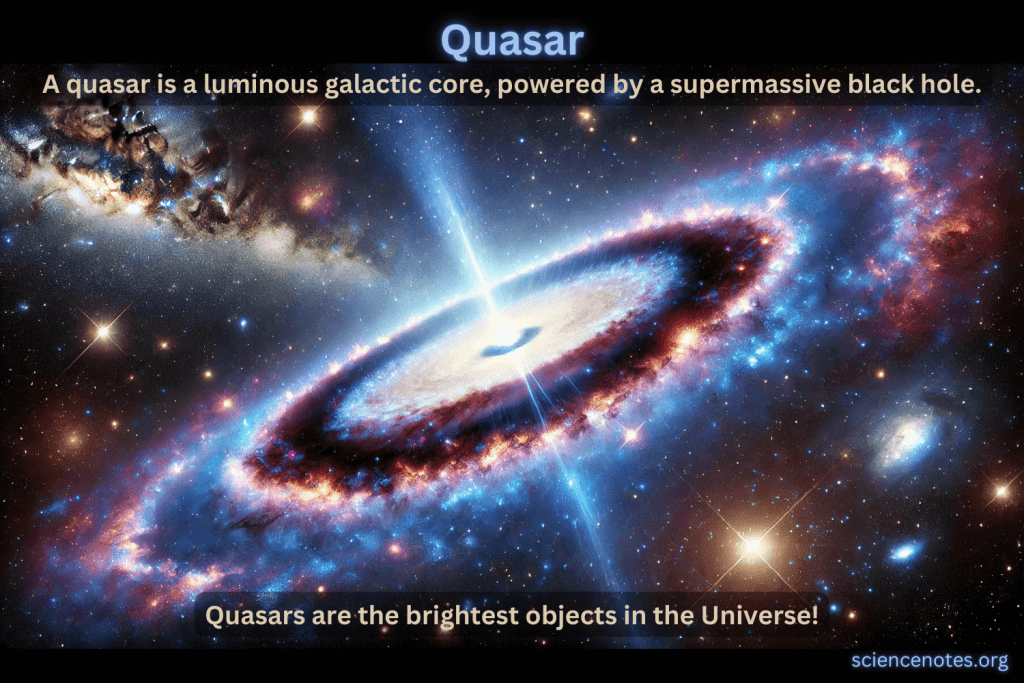 Quasar

A quasar is a luminous galactic core, powered by a supermassive black hole.

Quasars are the brightest objects in the Universe!

sciencenotes.org